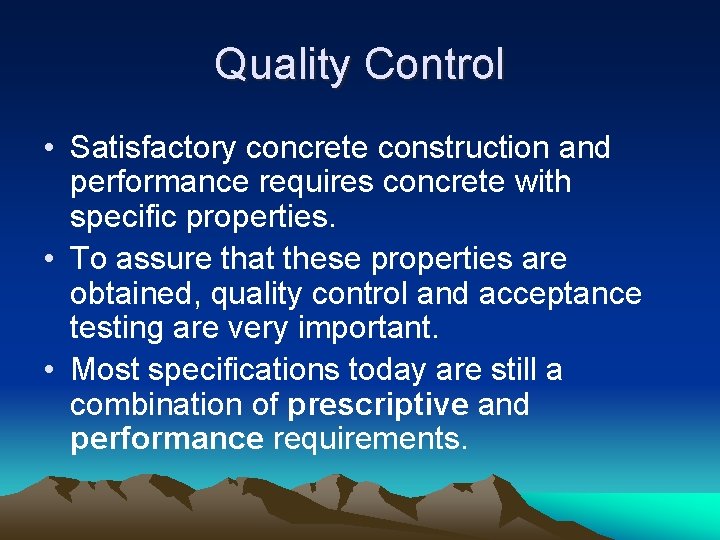 Quality Control

• Satisfactory concrete construction and performance requires concrete with specific properties.
• To assure that these properties are obtained, quality control and acceptance testing are very important.
• Most specifications today are still a combination of prescriptive and performance requirements.